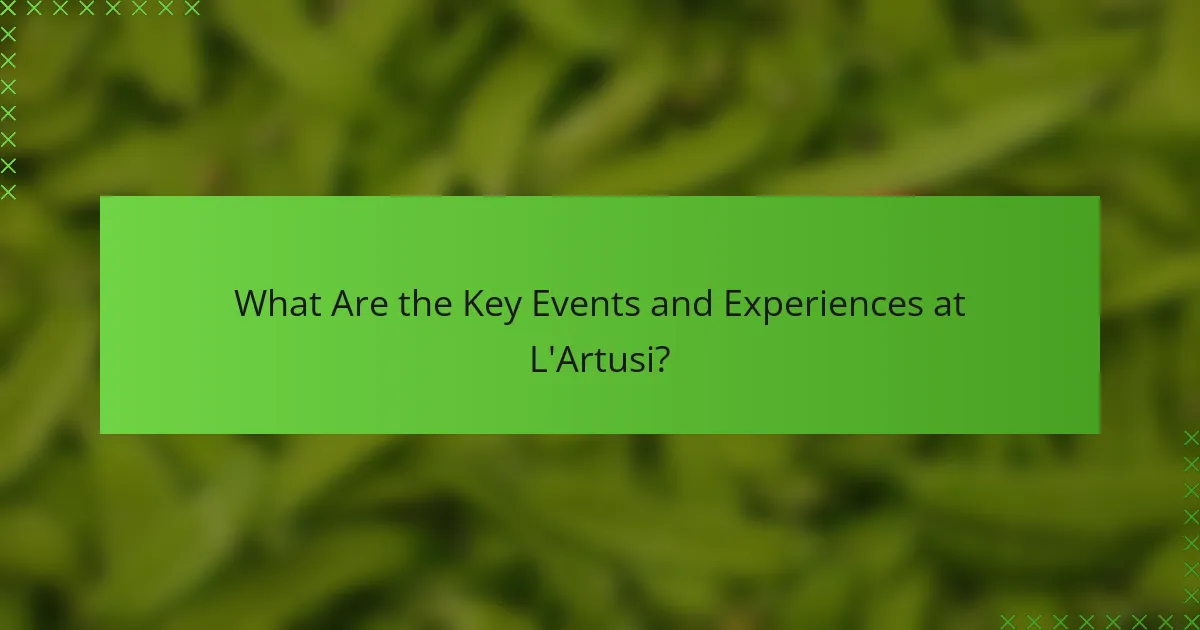 What Are the Key Events and Experiences at L'Artusi?